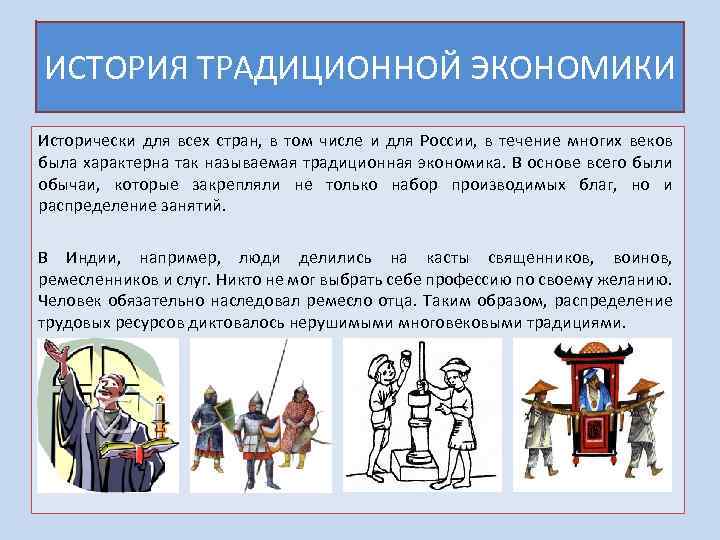 ИСТОРИЯ ТРАДИЦИОННОЙ ЭКОНОМИКИ

Исторически для всех стран, в том числе и для России, в течение многих веков была характерна так называемая традиционная экономика. В основе всего были обычаи, которые закрепляли не только набор производимых благ, но и распределение занятий.

В Индии, например, люди делились на касты священников, воинов, ремесленников и слуг. Никто не мог выбрать себе профессию по своему желанию. Человек обязательно наследовал ремесло отца. Таким образом, распределение трудовых ресурсов диктовалось нерушимыми многовековыми традициями.